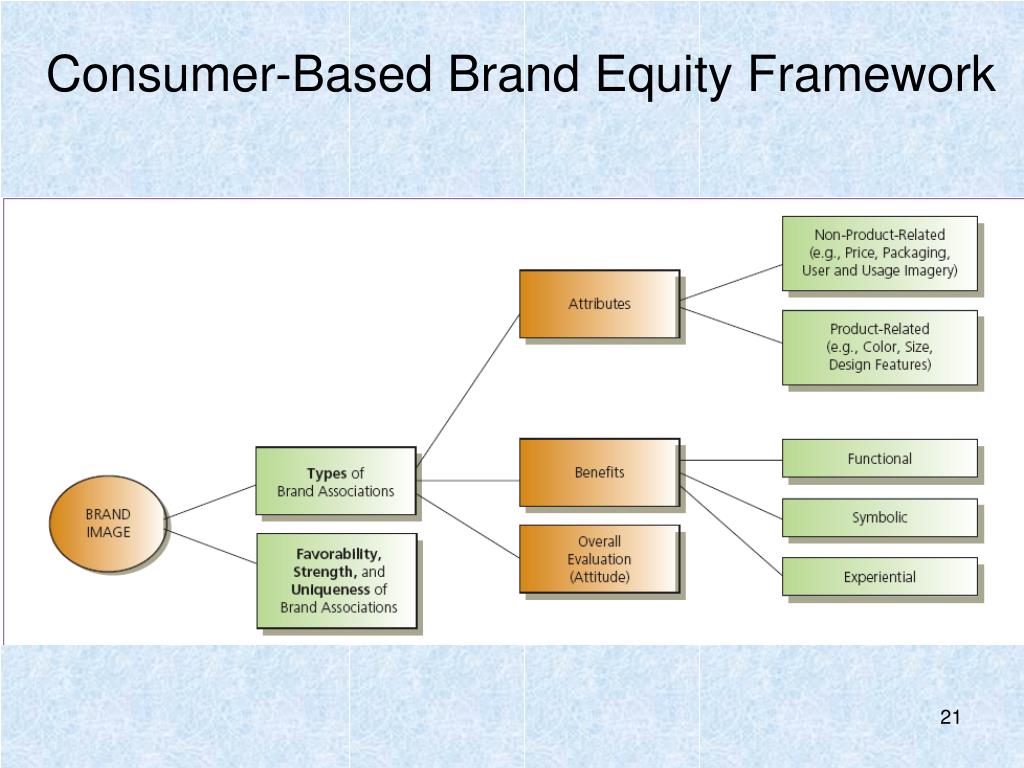 Consumer-Based Brand Equity Framework

BRAND IMAGE

Types of Brand Associations

Favorability, Strength, and Uniqueness of Brand Associations

Attributes

Benefits

Overall Evaluation (Attitude)

Non-Product-Related (e.g., Price, Packaging, User and Usage Imagery)

Product-Related (e.g., Color, Size, Design Features)

Functional

Symbolic

Experiential

21